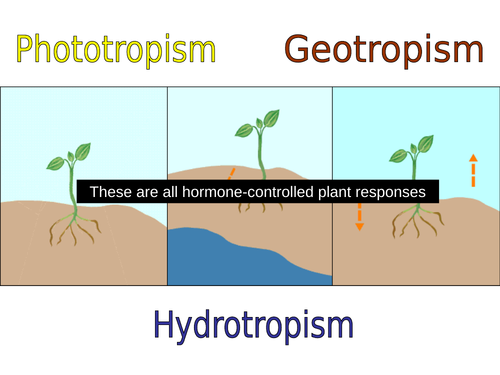 Phototropism

Geotropism

These are all hormone-controlled plant responses

Hydrotropism